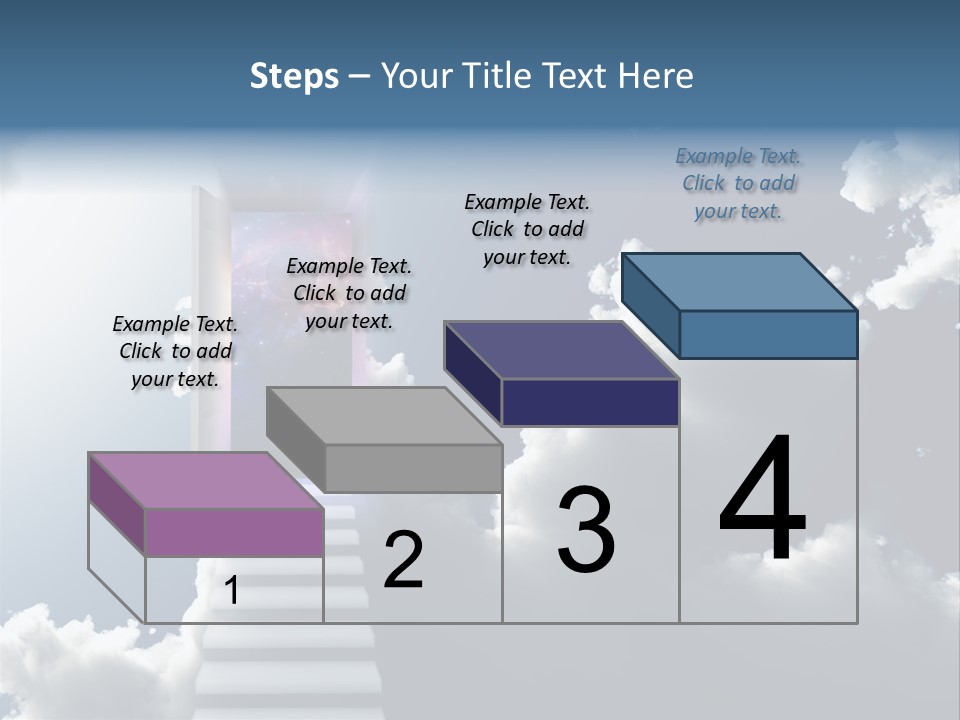 Steps – Your Title Text Here

Example Text. Click to add your text.

Example Text. Click to add your text.

Example Text. Click to add your text.

Example Text. Click to add your text.

1

2

3

4